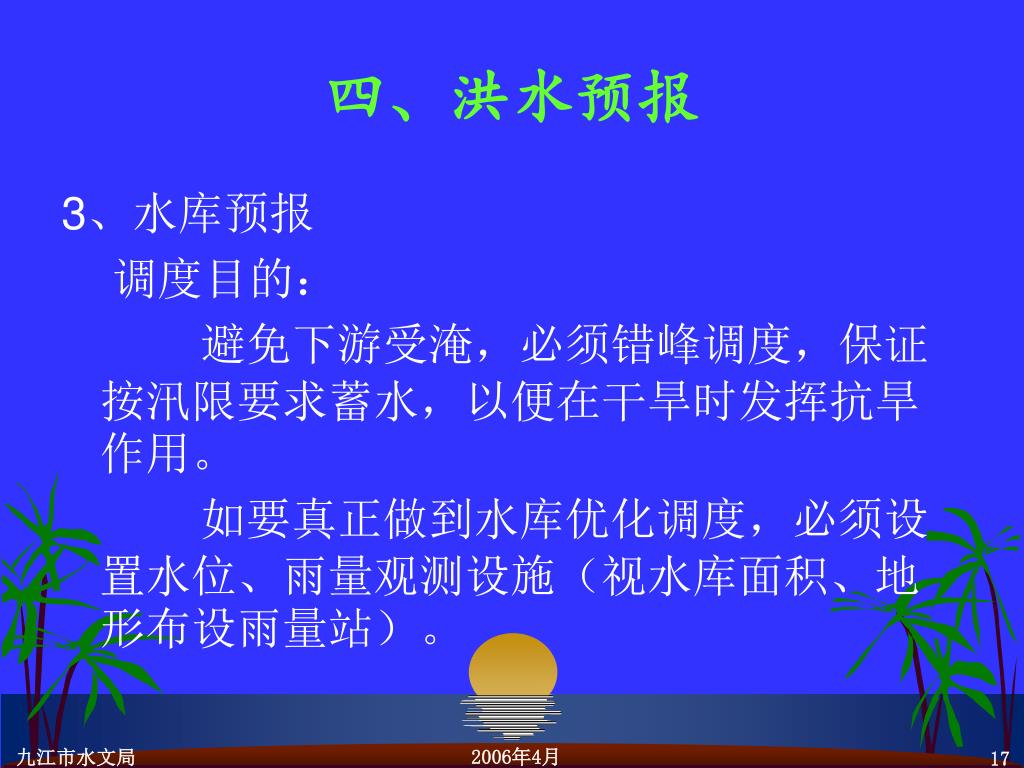 四、洪水预报

3、水库预报

调度目的：

避免下游受淹，必须错峰调度，保证按汛限要求蓄水，以便在干旱时发挥抗旱作用。

如要真正做到水库优化调度，必须设置水位、雨量观测设施（视水库面积、地形布设雨量站）。

九江市水文局

2006年4月

17